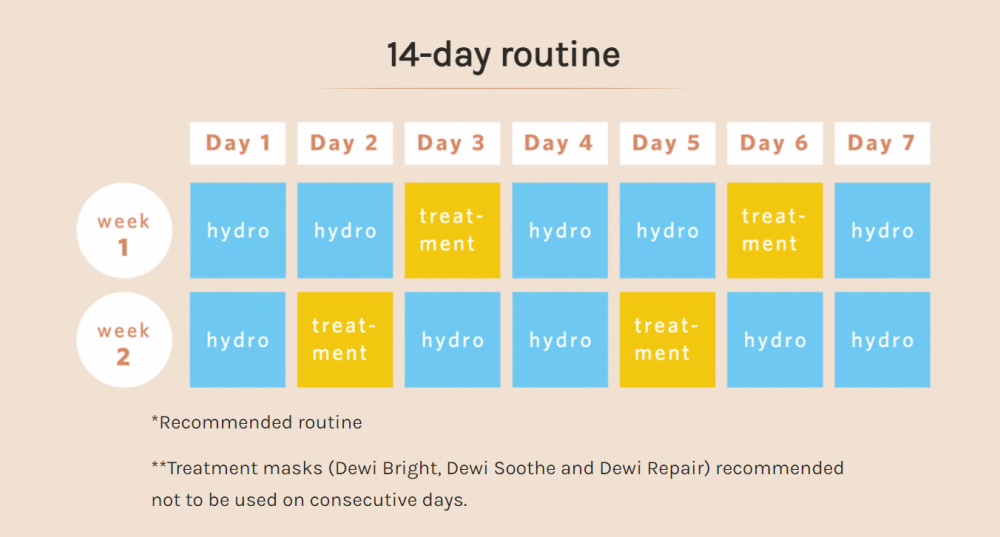 14-day routine

| | Day 1 | Day 2 | Day 3 | Day 4 | Day 5 | Day 6 | Day 7 |
|---|---|---|---|---|---|---|---|
| week 1 | hydro | hydro | treatment | hydro | hydro | treatment | hydro |
| week 2 | hydro | treatment | hydro | hydro | treatment | hydro | hydro |

*Recommended routine

**Treatment masks (Dewi Bright, Dewi Soothe and Dewi Repair) recommended not to be used on consecutive days.